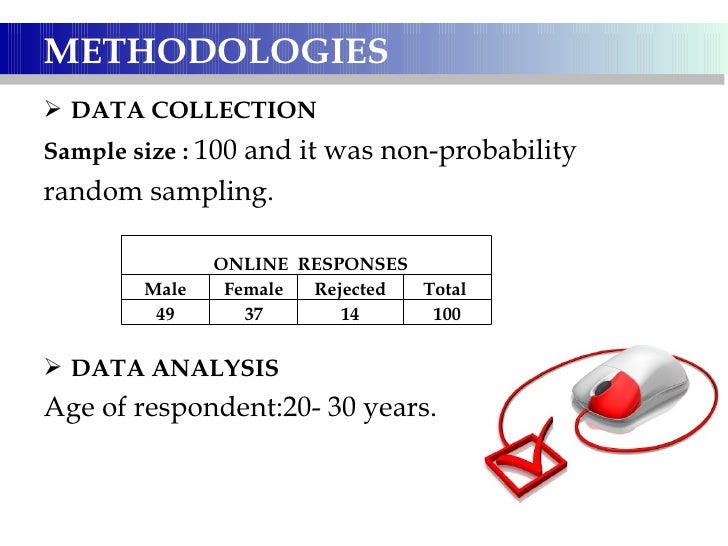 METHODOLOGIES

➢ DATA COLLECTION

Sample size : 100 and it was non-probability random sampling.

| ONLINE RESPONSES | | | |
|---|---|---|---|
| Male | Female | Rejected | Total |
| 49 | 37 | 14 | 100 |

➢ DATA ANALYSIS

Age of respondent:20- 30 years.